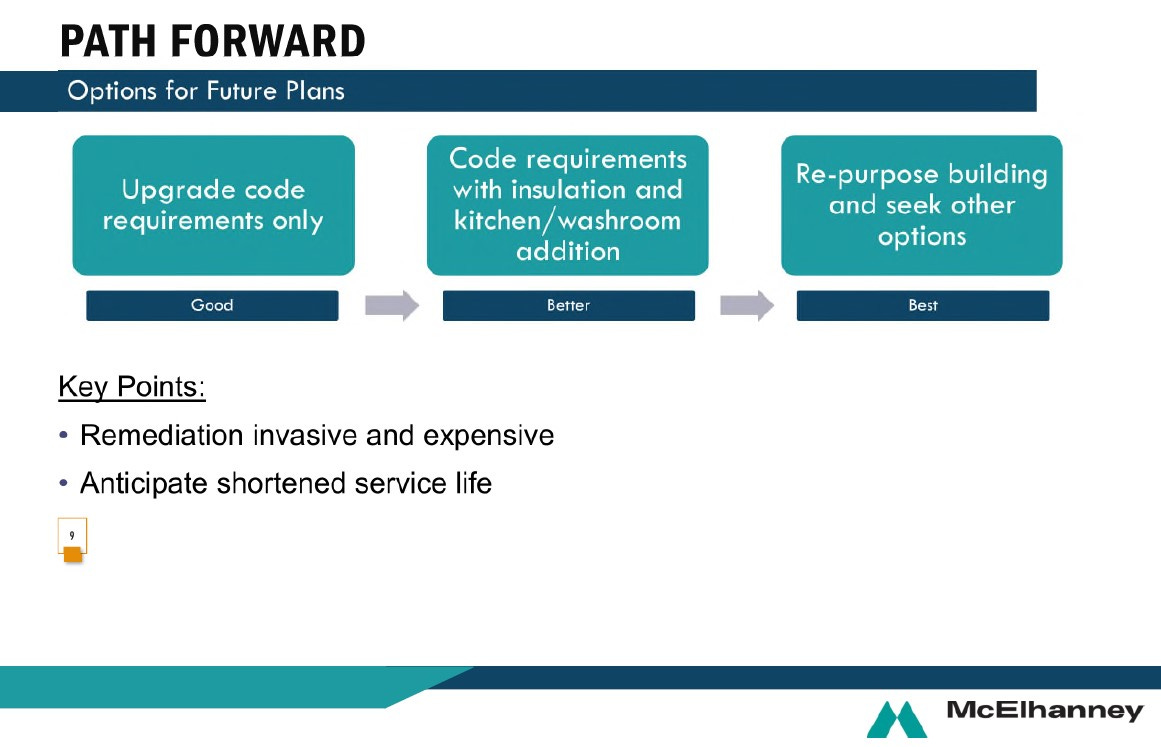 PATH FORWARD

Options for Future Plans

Upgrade code requirements only

Good

Code requirements with insulation and kitchen/washroom addition

Better

Re-purpose building and seek other options

Best

Key Points:

• Remediation invasive and expensive

• Anticipate shortened service life

9

McElhanney